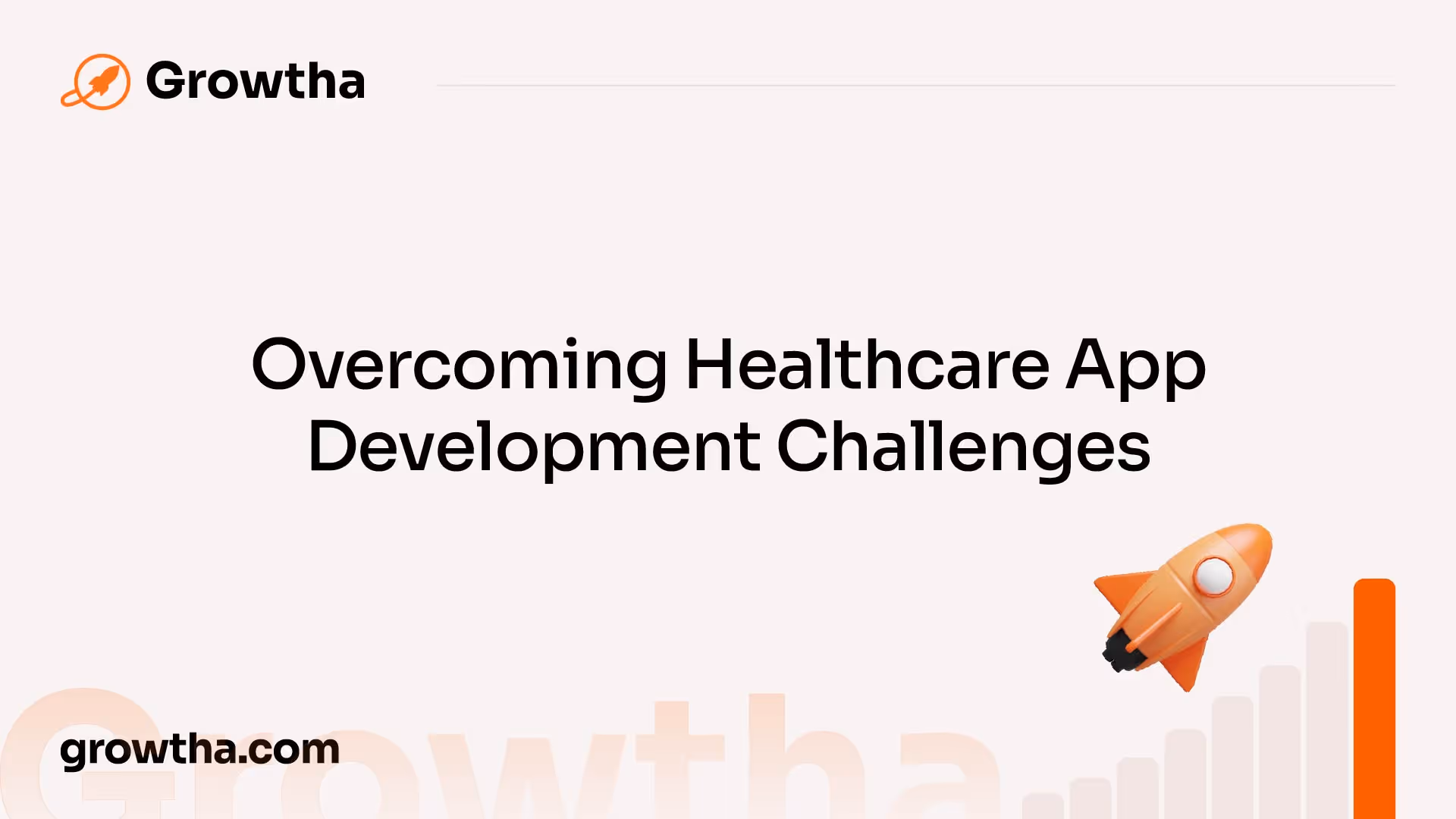 Growtha

Overcoming Healthcare App Development Challenges

growtha.com

Growtha